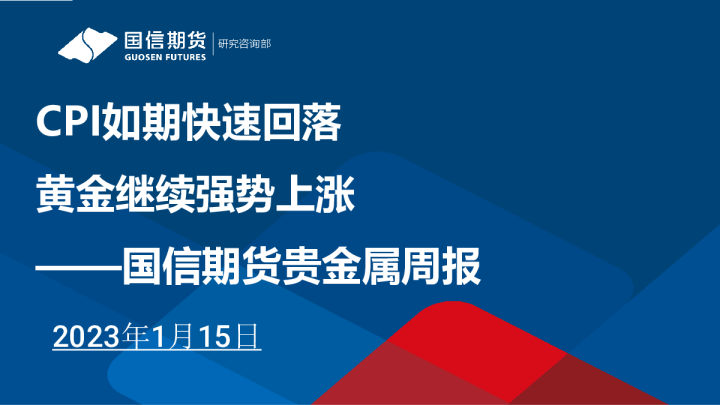 国信期货
GUOSEN FUTURES
研究咨询部

CPI如期快速回落

黄金继续强势上涨

——国信期货贵金属周报

2023年1月15日